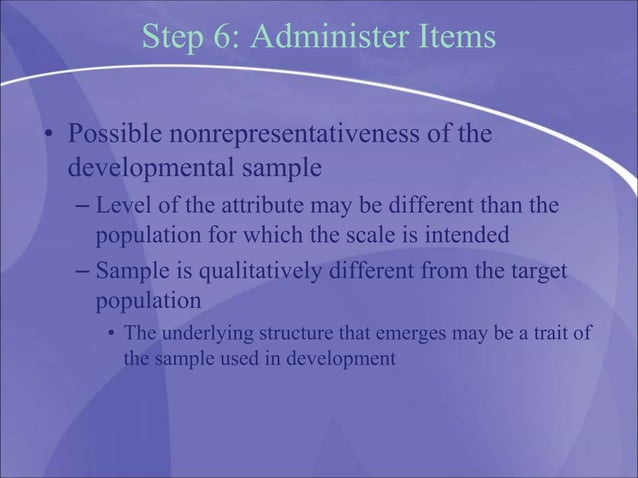 Step 6: Administer Items

• Possible nonrepresentativeness of the developmental sample

– Level of the attribute may be different than the population for which the scale is intended

– Sample is qualitatively different from the target population

• The underlying structure that emerges may be a trait of the sample used in development